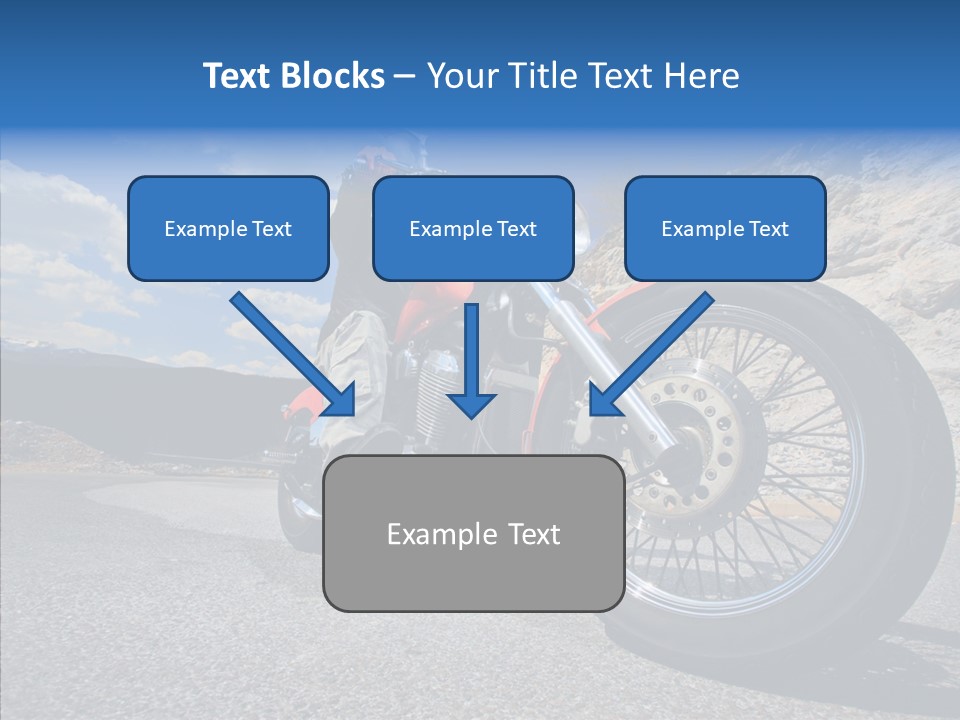 Text Blocks – Your Title Text Here

Example Text

Example Text

Example Text

Example Text